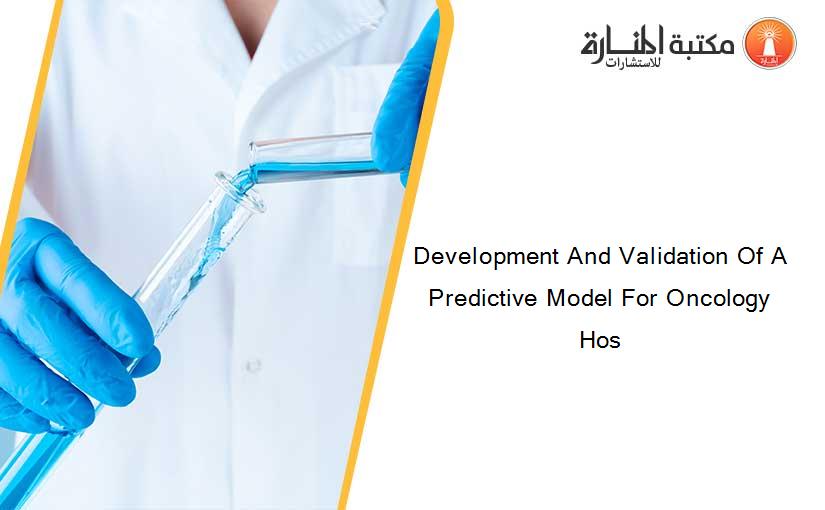 مكتبة المنارة للاستشارات

Development And Validation Of A Predictive Model For Oncology Hos